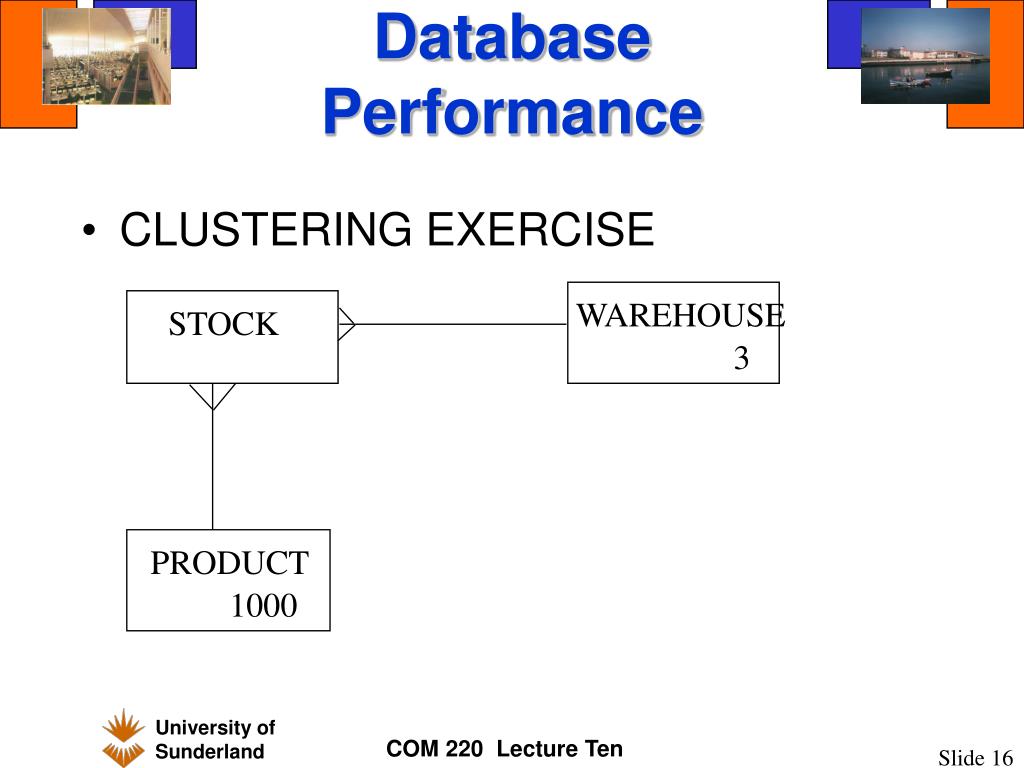 Database Performance

• CLUSTERING EXERCISE

STOCK

WAREHOUSE
3

PRODUCT
1000

University of Sunderland

COM 220 Lecture Ten

Slide 16